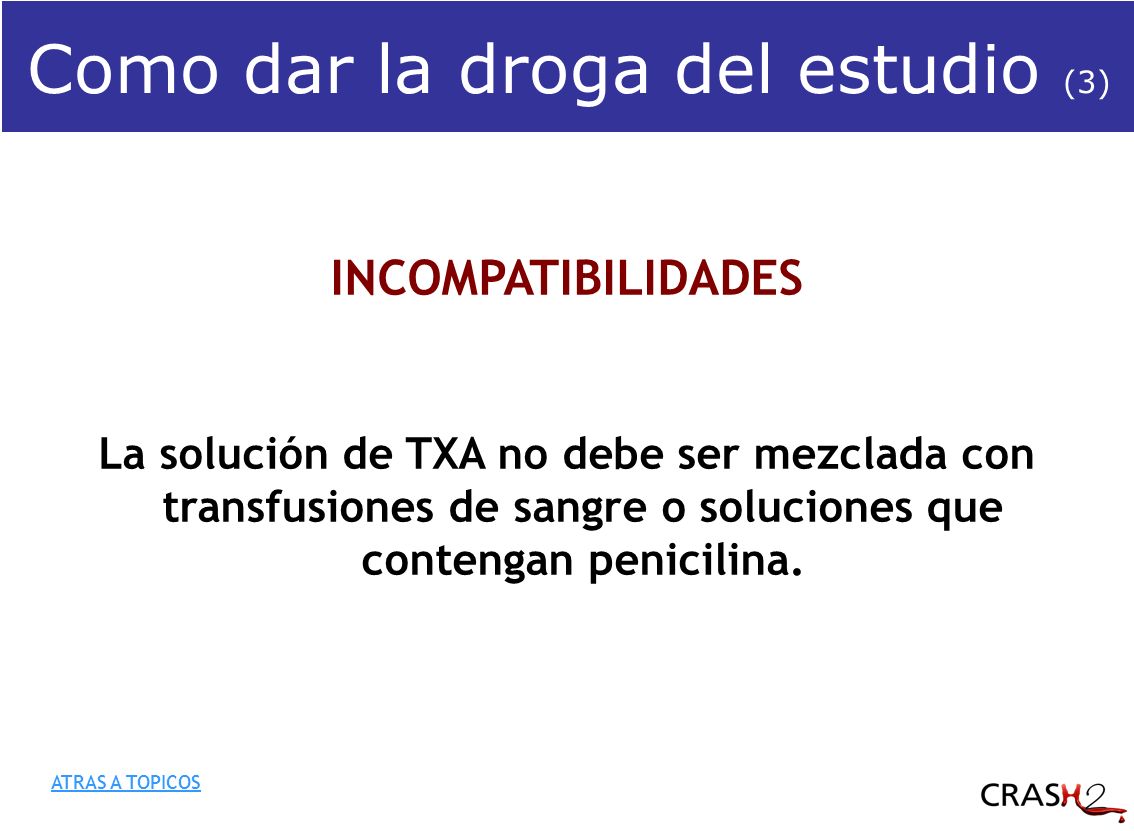 Como dar la droga del estudio (3)

INCOMPATIBILIDADES

La solución de TXA no debe ser mezclada con transfusiones de sangre o soluciones que contengan penicilina.

ATRAS A TOPICOS

CRASH2